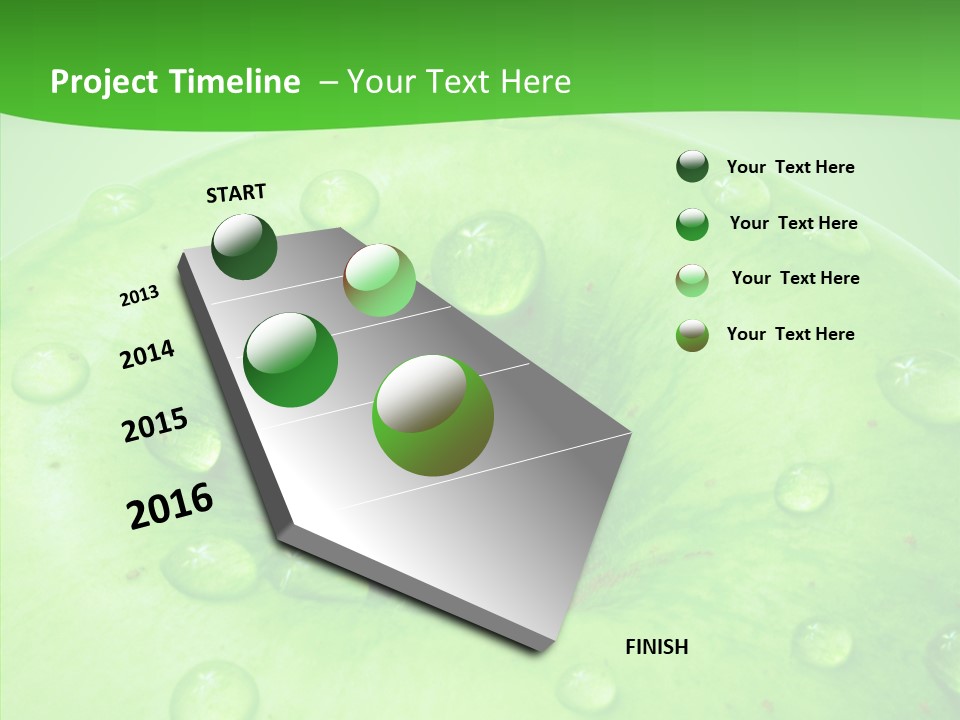 Project Timeline – Your Text Here

START

2013

2014

2015

2016

FINISH

Your Text Here

Your Text Here

Your Text Here

Your Text Here